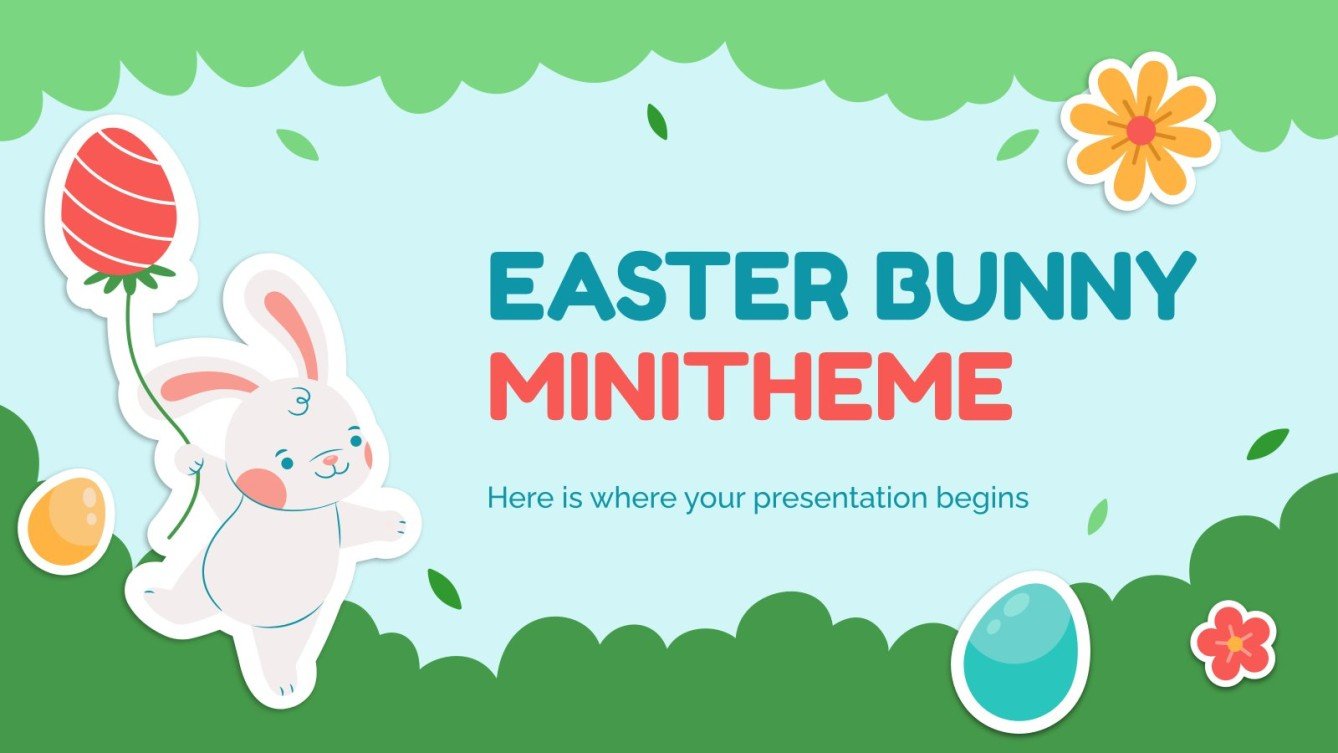 EASTER BUNNY MINITHEME

Here is where your presentation begins